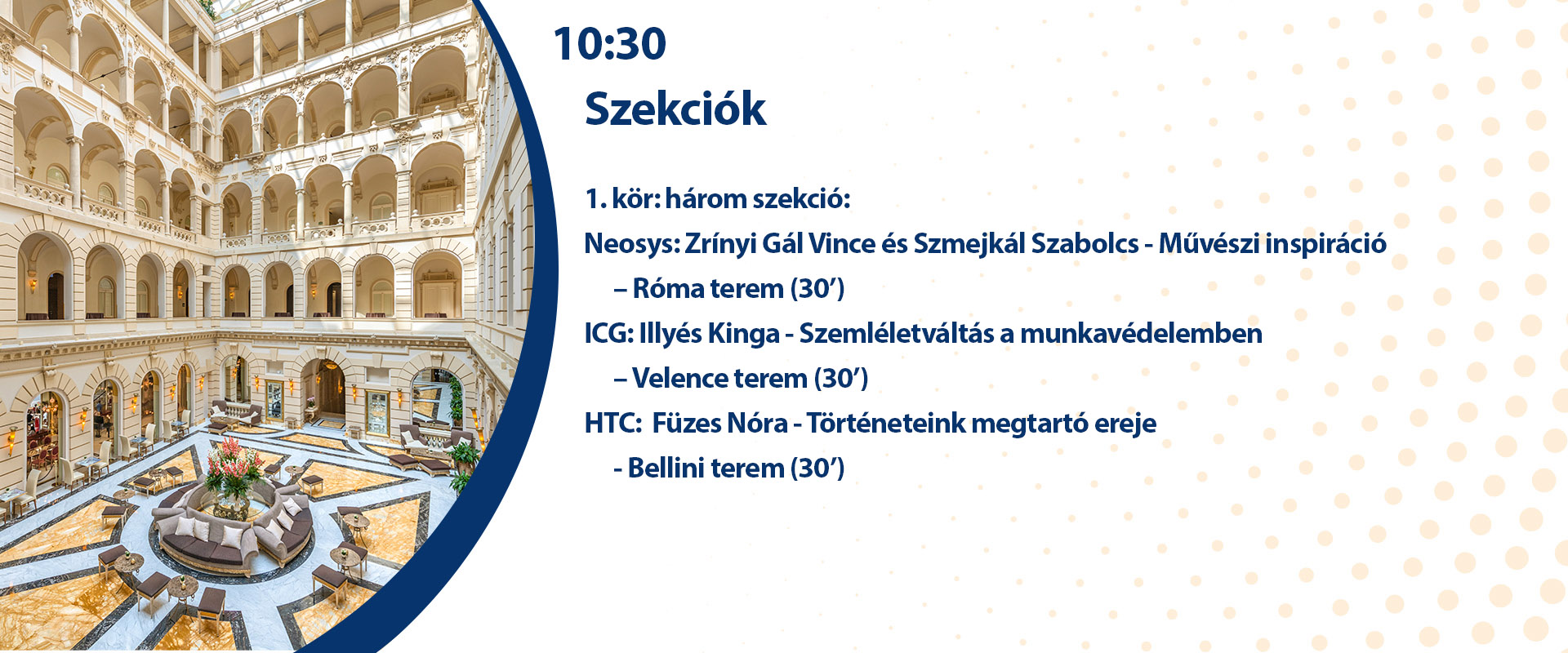 10:30

Szekciók

1. kör: három szekció:

Neosys: Zrínyi Gál Vince és Szmejkál Szabolcs - Művészi inspiráció – Róma terem (30’)

ICG: Illyés Kinga - Szemléletváltás a munkavédelemben – Velence terem (30’)

HTC: Füzes Nóra - Történeteink megtartó ereje - Bellini terem (30’)